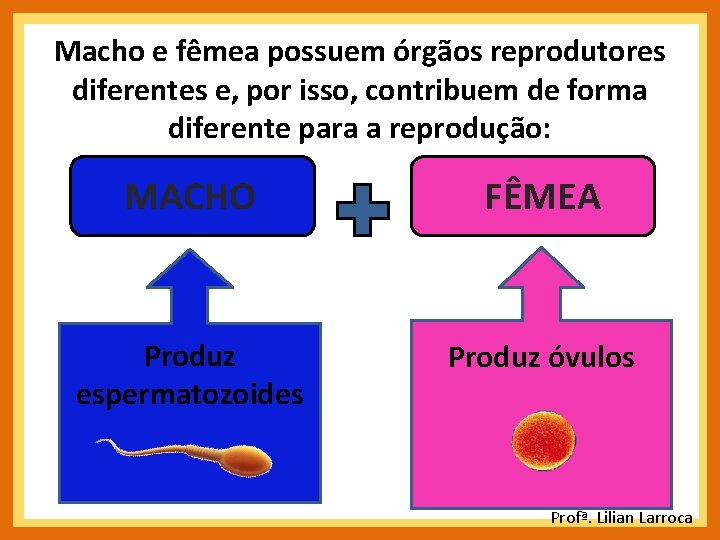 Macho e fêmea possuem órgãos reprodutores diferentes e, por isso, contribuem de forma diferente para a reprodução:

MACHO

FÊMEA

Produz espermatozoides

Produz óvulos

Profª. Lilian Larroca